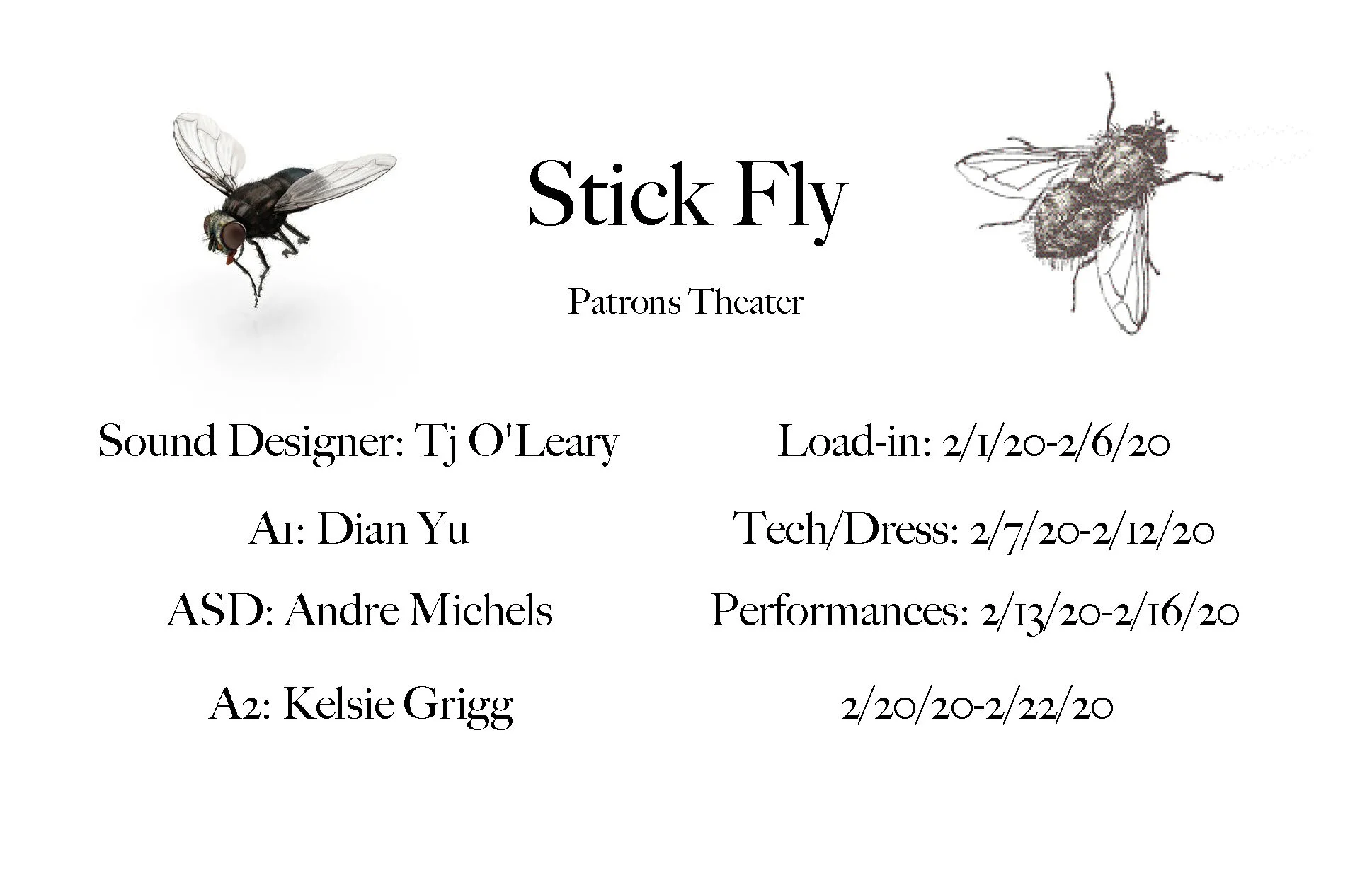 Stick Fly

Patrons Theater

Sound Designer: Tj O'Leary

A1: Dian Yu

ASD: Andre Michels

A2: Kelsie Grigg

Load-in: 2/1/20-2/6/20

Tech/Dress: 2/7/20-2/12/20

Performances: 2/13/20-2/16/20

2/20/20-2/22/20